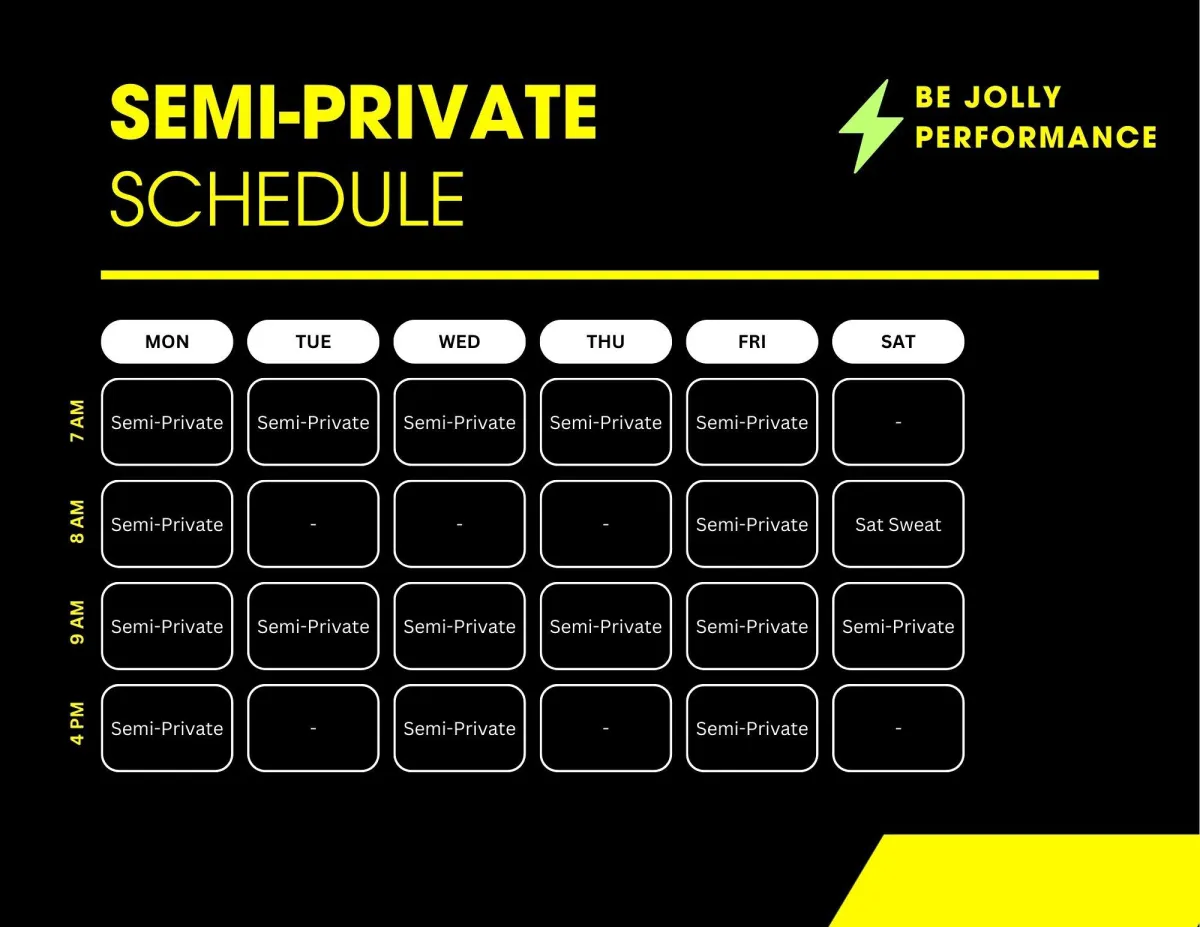 SEMI-PRIVATE
SCHEDULE

BE JOLLY
PERFORMANCE

| | MON | TUE | WED | THU | FRI | SAT |
|---|---|---|---|---|---|---|
| 7 AM | Semi-Private | Semi-Private | Semi-Private | Semi-Private | Semi-Private | - |
| 8 AM | Semi-Private | - | - | - | Semi-Private | Sat Sweat |
| 9 AM | Semi-Private | Semi-Private | Semi-Private | Semi-Private | Semi-Private | Semi-Private |
| 4 PM | Semi-Private | - | Semi-Private | - | Semi-Private | - |